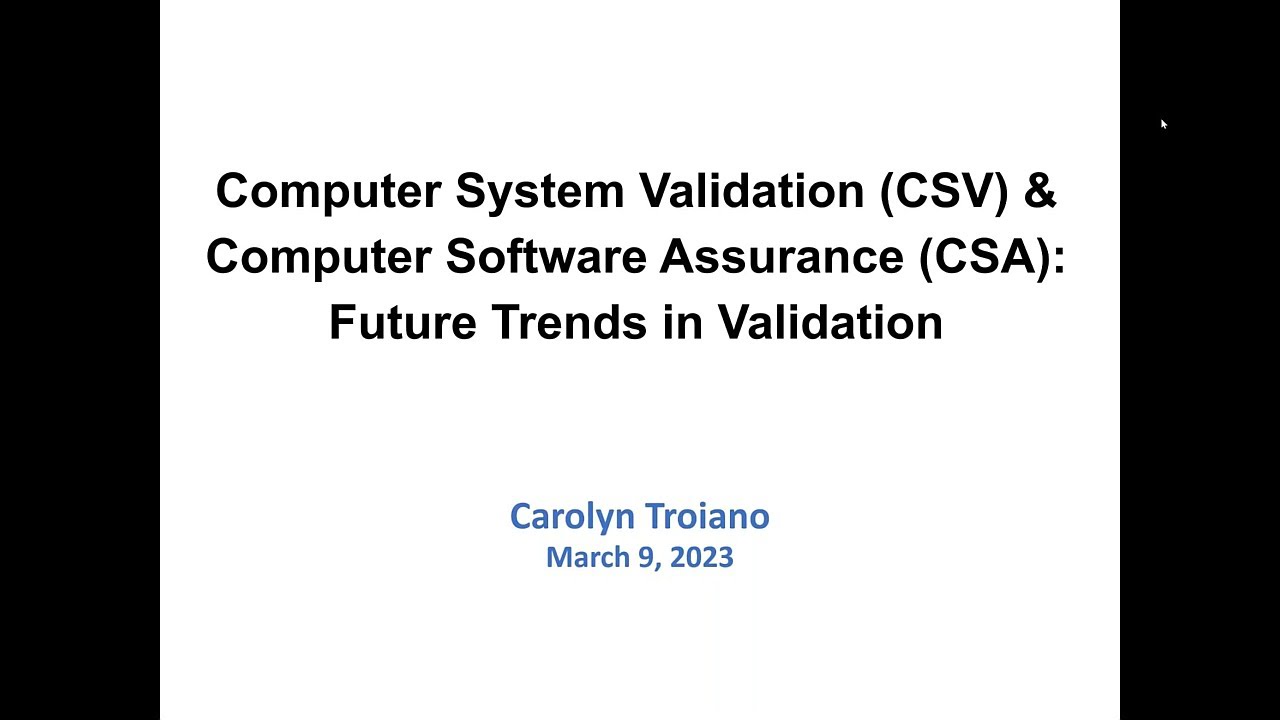 Computer System Validation (CSV) & Computer Software Assurance (CSA): Future Trends in Validation

Carolyn Troiano
March 9, 2023